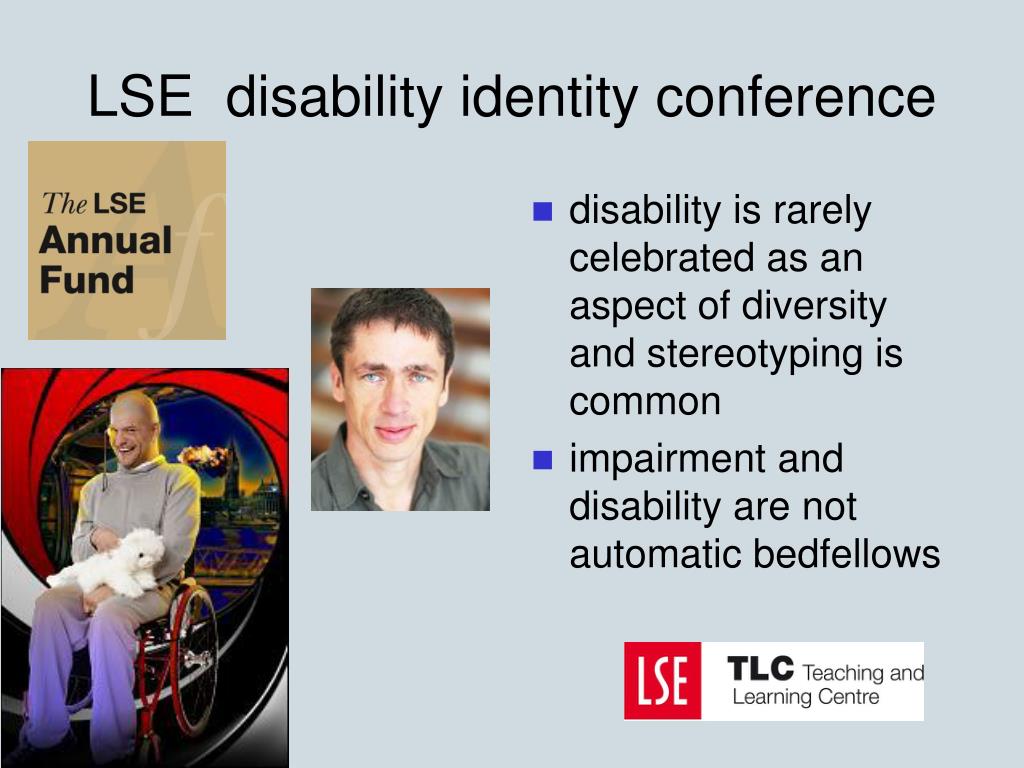 LSE disability identity conference

The LSE Annual Fund

- disability is rarely celebrated as an aspect of diversity and stereotyping is common
- impairment and disability are not automatic bedfellows

LSE TLC Teaching and Learning Centre